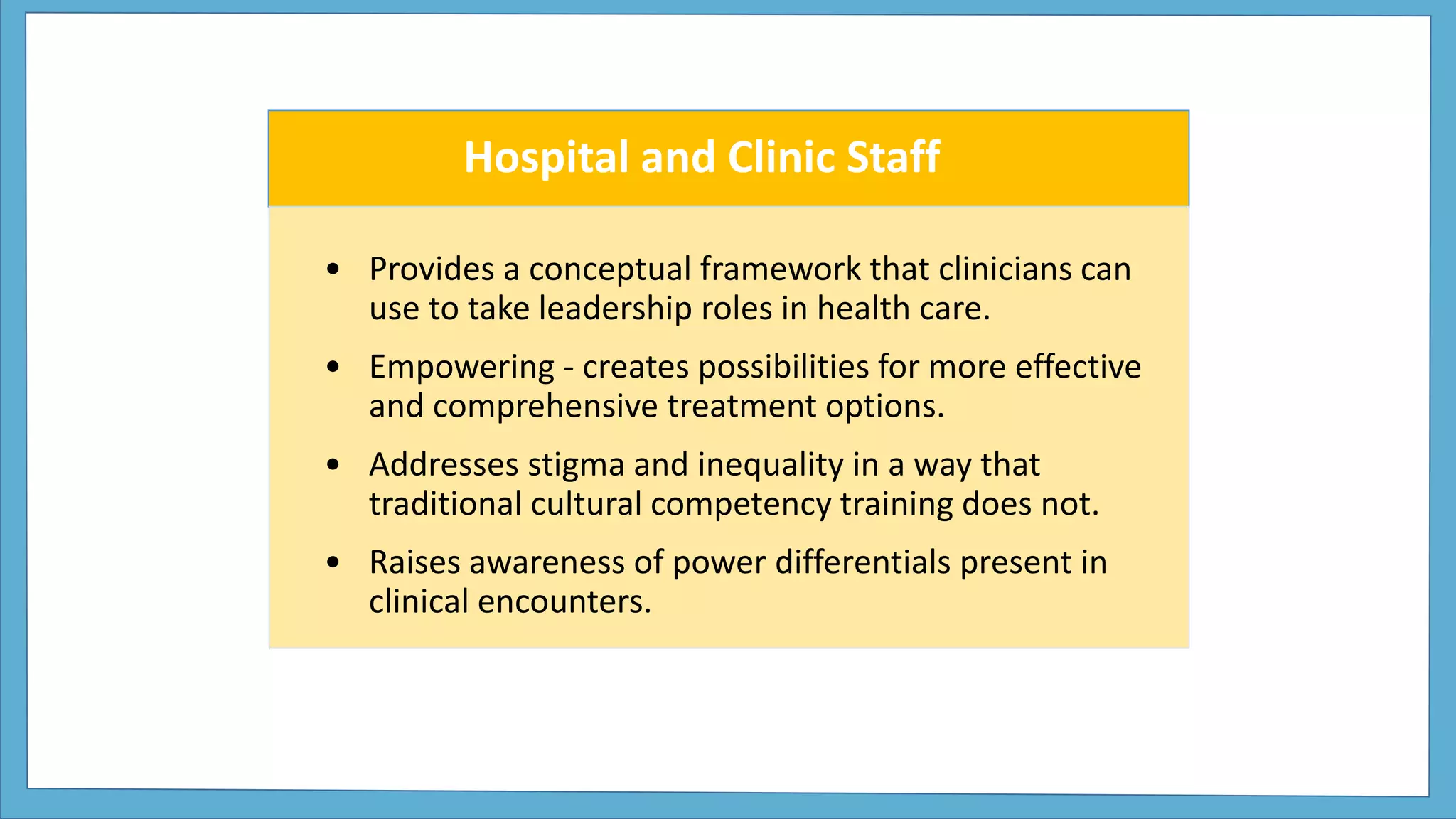 Hospital and Clinic Staff

• Provides a conceptual framework that clinicians can use to take leadership roles in health care.

• Empowering - creates possibilities for more effective and comprehensive treatment options.

• Addresses stigma and inequality in a way that traditional cultural competency training does not.

• Raises awareness of power differentials present in clinical encounters.